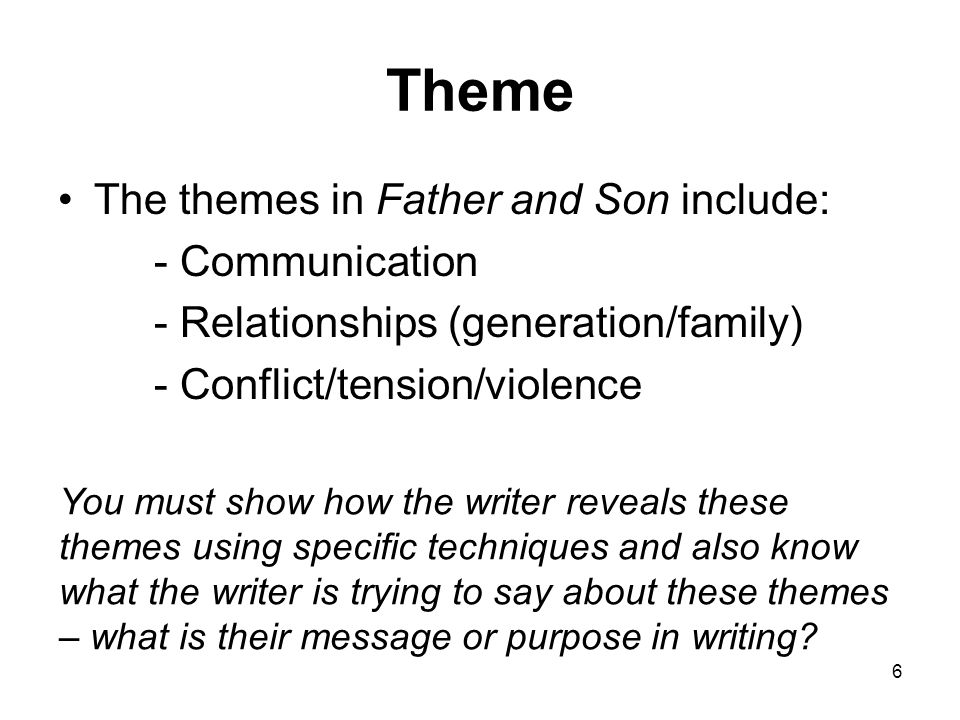 Theme

• The themes in Father and Son include:
- Communication
- Relationships (generation/family)
- Conflict/tension/violence

You must show how the writer reveals these themes using specific techniques and also know what the writer is trying to say about these themes – what is their message or purpose in writing?

6